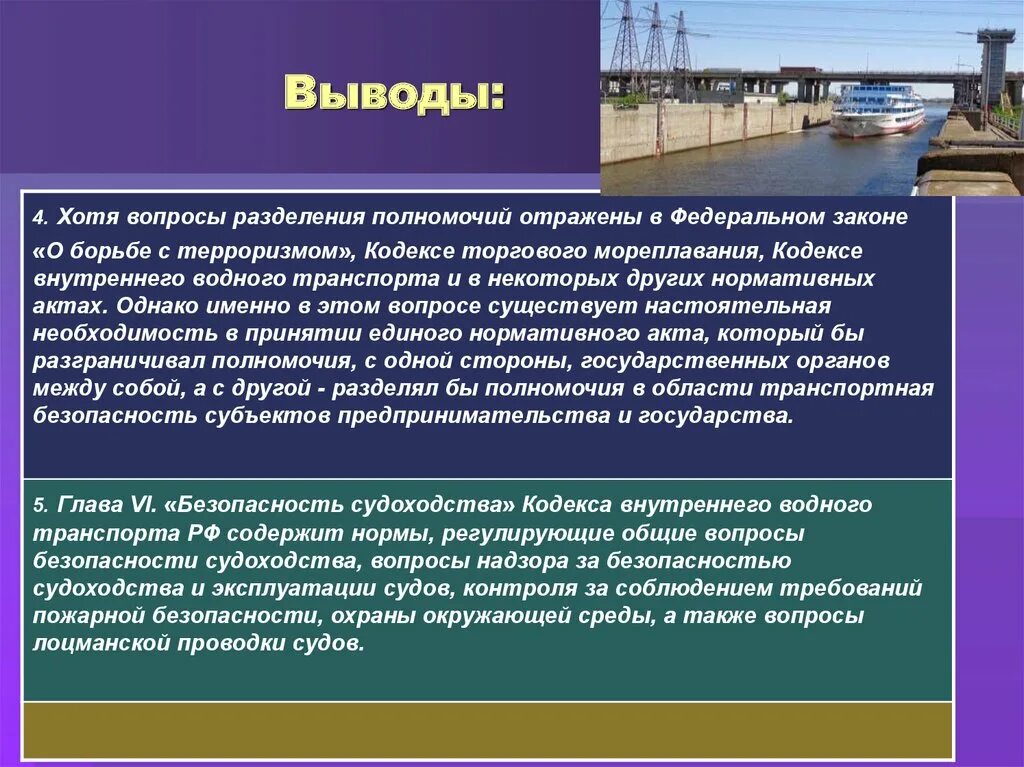 Выводы:

4. Хотя вопросы разделения полномочий отражены в Федеральном законе «О борьбе с терроризмом», Кодексе торгового мореплавания, Кодексе внутреннего водного транспорта и в некоторых других нормативных актах. Однако именно в этом вопросе существует настоятельная необходимость в принятии единого нормативного акта, который бы разграничивал полномочия, с одной стороны, государственных органов между собой, а с другой - разделял бы полномочия в области транспортная безопасность субъектов предпринимательства и государства.

5. Глава VI. «Безопасность судоходства» Кодекса внутреннего водного транспорта РФ содержит нормы, регулирующие общие вопросы безопасности судоходства, вопросы надзора за безопасностью судоходства и эксплуатации судов, контроля за соблюдением требований пожарной безопасности, охраны окружающей среды, а также вопросы лоцманской проводки судов.